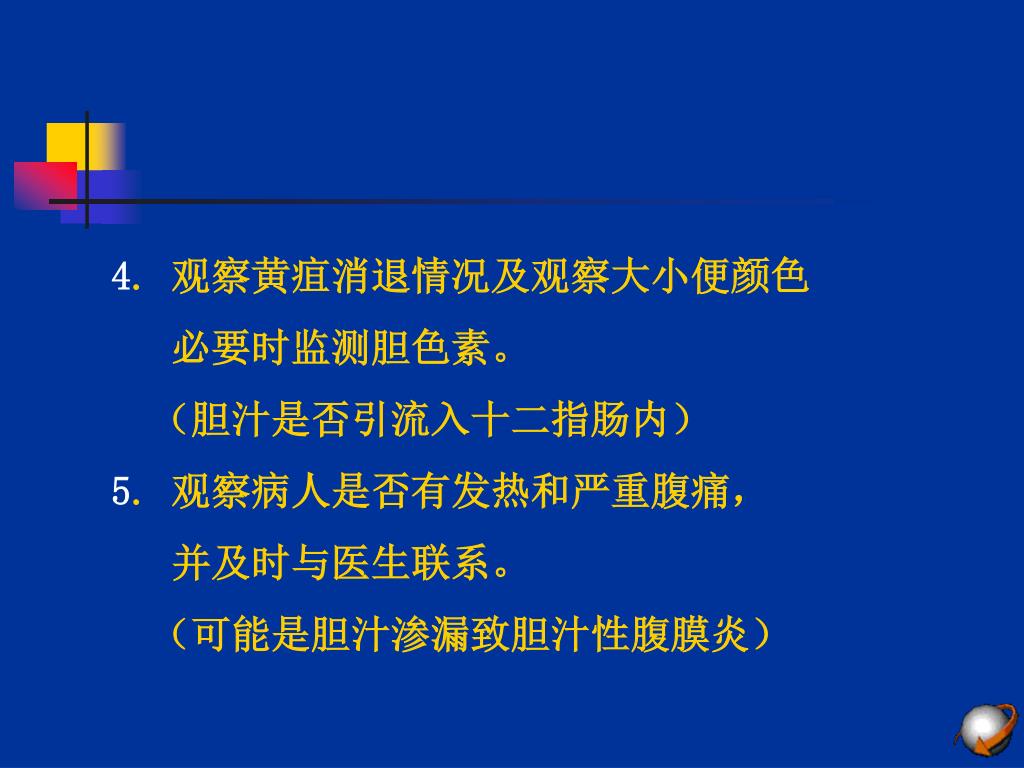 4. 观察黄疸消退情况及观察大小便颜色
必要时监测胆色素。
（胆汁是否引流入十二指肠内）

5. 观察病人是否有发热和严重腹痛，
并及时与医生联系。
（可能是胆汁渗漏致胆汁性腹膜炎）